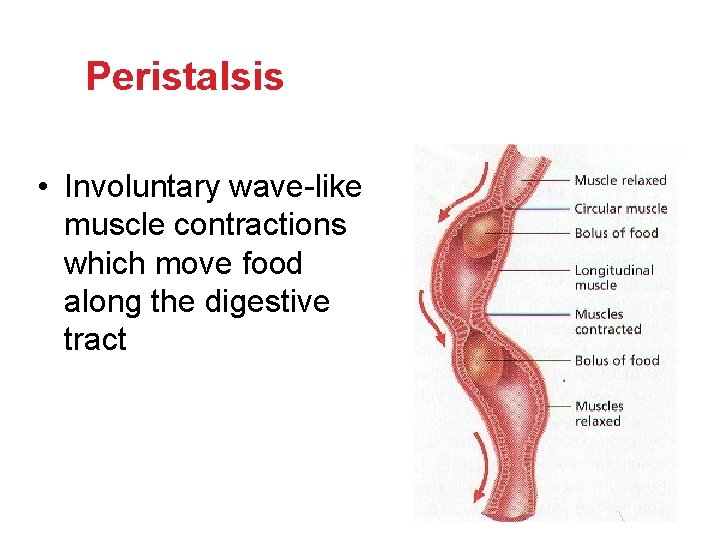 Peristalsis

• Involuntary wave-like muscle contractions which move food along the digestive tract

Muscle relaxed
Circular muscle
Bolus of food
Longitudinal muscle
Muscles contracted
Bolus of food
Muscles relaxed